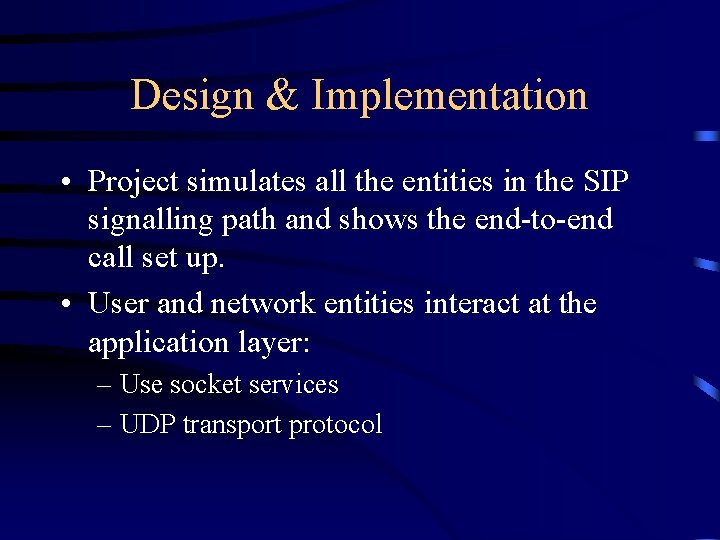 Design & Implementation

• Project simulates all the entities in the SIP signalling path and shows the end-to-end call set up.

• User and network entities interact at the application layer:

– Use socket services

– UDP transport protocol